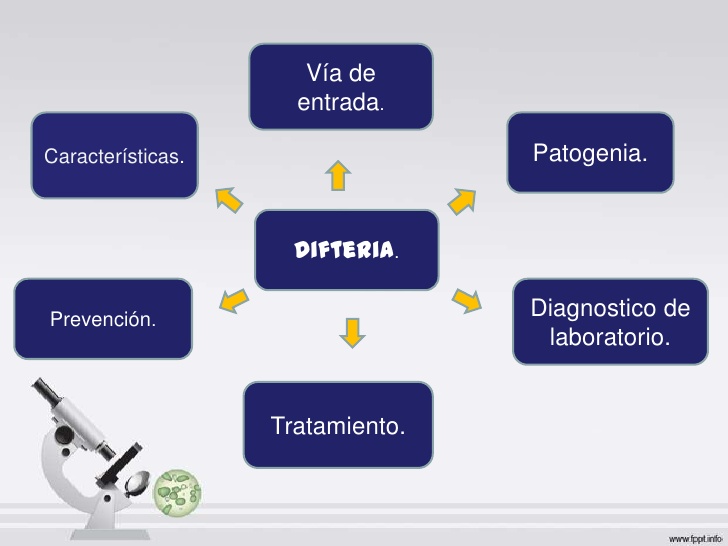 Vía de entrada.

Características.

Patogenia.

DIFTERIA.

Prevención.

Diagnostico de laboratorio.

Tratamiento.

www.fppt.info